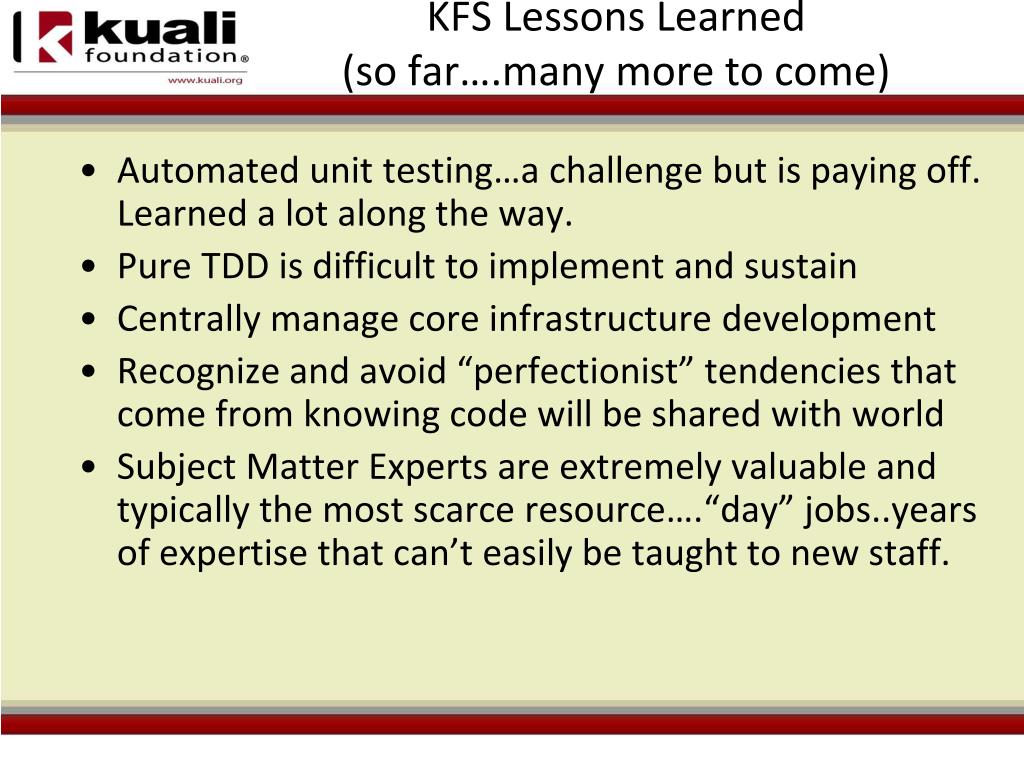 kuali foundation®
www.kuali.org

KFS Lessons Learned
(so far….many more to come)

• Automated unit testing…a challenge but is paying off. Learned a lot along the way.
• Pure TDD is difficult to implement and sustain
• Centrally manage core infrastructure development
• Recognize and avoid “perfectionist” tendencies that come from knowing code will be shared with world
• Subject Matter Experts are extremely valuable and typically the most scarce resource….“day” jobs..years of expertise that can’t easily be taught to new staff.